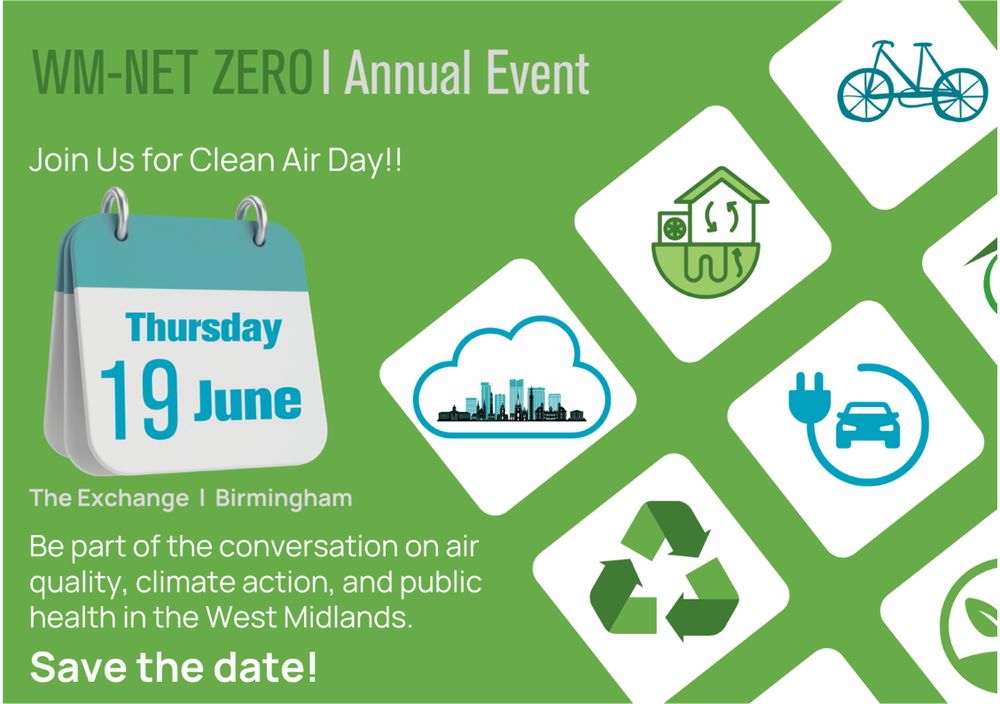 WM-NET ZERO | Annual Event

Join Us for Clean Air Day!!

Thursday
19 June

The Exchange | Birmingham

Be part of the conversation on air quality, climate action, and public health in the West Midlands.

Save the date!